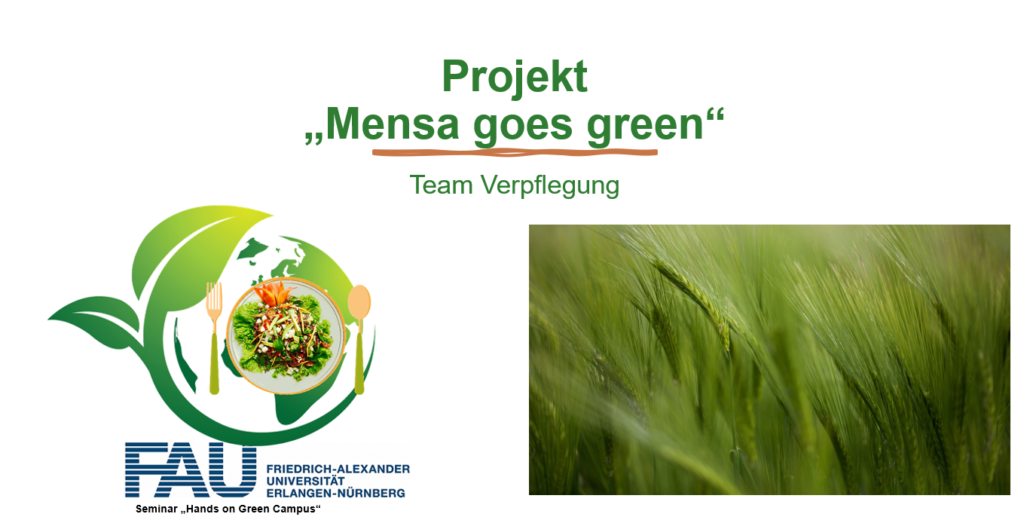 Projekt
„Mensa goes green“

Team Verpflegung

FAU FRIEDRICH-ALEXANDER UNIVERSITÄT ERLANGEN-NÜRNBERG

Seminar „Hands on Green Campus“